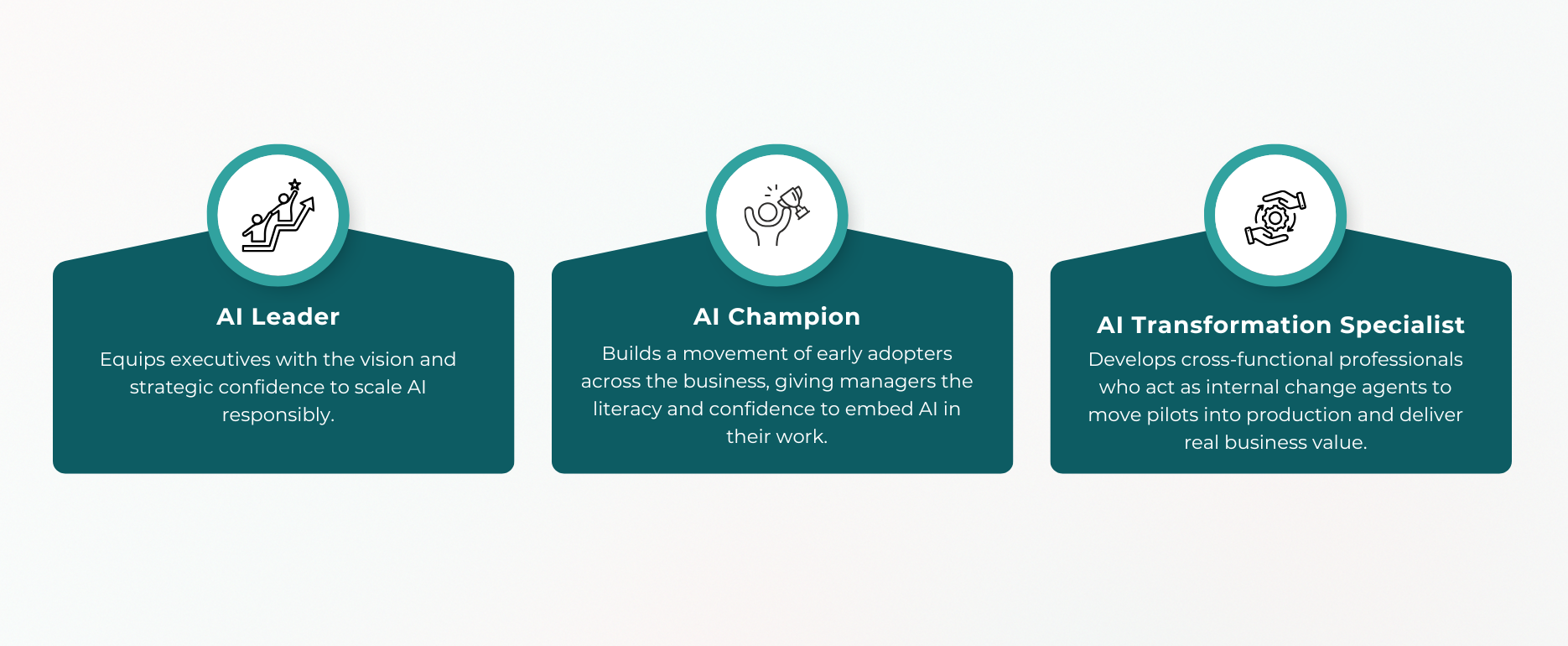 AI Leader

Equips executives with the vision and strategic confidence to scale AI responsibly.

AI Champion

Builds a movement of early adopters across the business, giving managers the literacy and confidence to embed AI in their work.

AI Transformation Specialist

Develops cross-functional professionals who act as internal change agents to move pilots into production and deliver real business value.